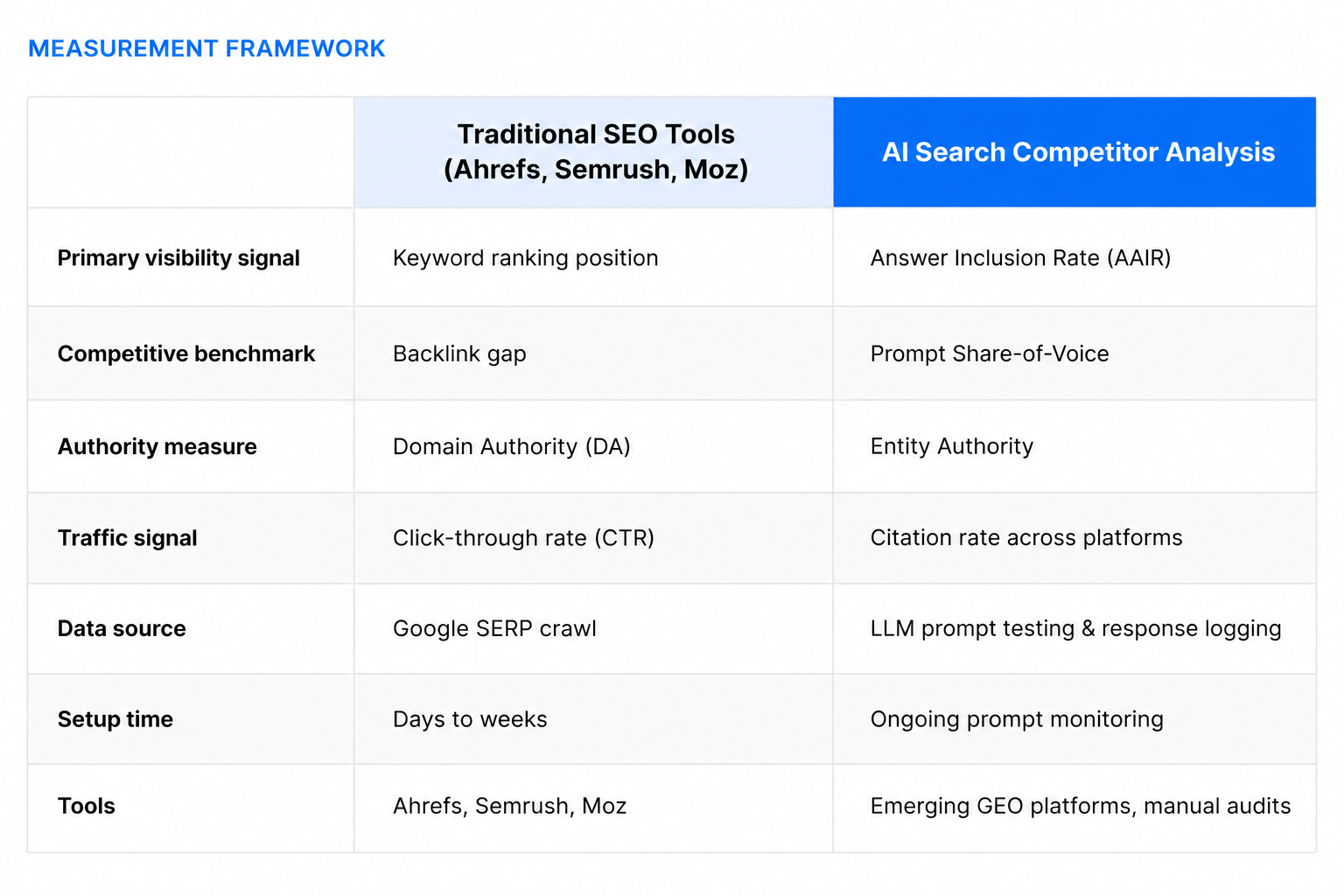 MEASUREMENT FRAMEWORK

| | Traditional SEO Tools (Ahrefs, Semrush, Moz) | AI Search Competitor Analysis |
|---|---|---|
| Primary visibility signal | Keyword ranking position | Answer Inclusion Rate (AAIR) |
| Competitive benchmark | Backlink gap | Prompt Share-of-Voice |
| Authority measure | Domain Authority (DA) | Entity Authority |
| Traffic signal | Click-through rate (CTR) | Citation rate across platforms |
| Data source | Google SERP crawl | LLM prompt testing & response logging |
| Setup time | Days to weeks | Ongoing prompt monitoring |
| Tools | Ahrefs, Semrush, Moz | Emerging GEO platforms, manual audits |